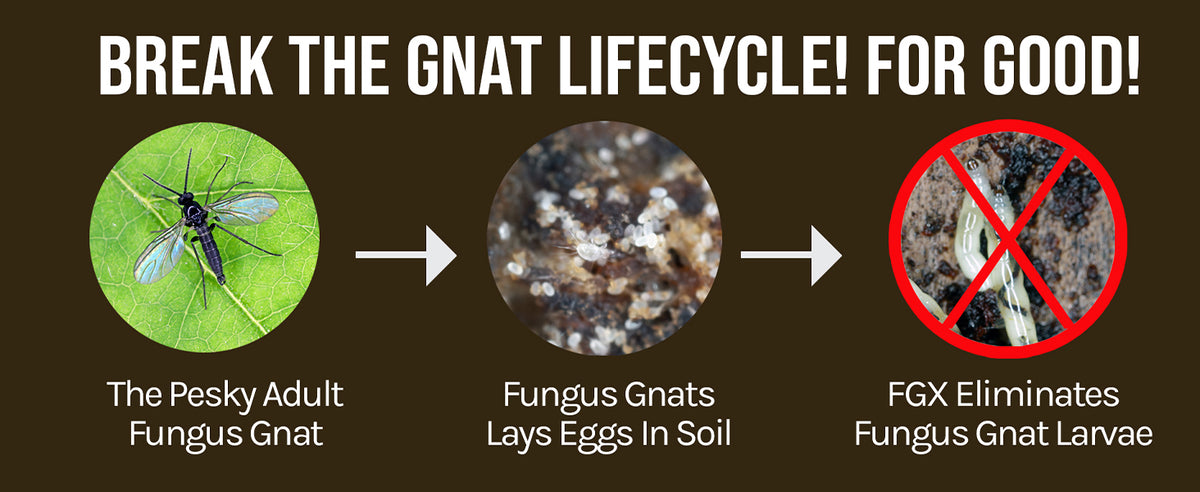 BREAK THE GNAT LIFECYCLE! FOR GOOD!

The Pesky Adult Fungus Gnat

Fungus Gnats Lays Eggs In Soil

FGX Eliminates Fungus Gnat Larvae